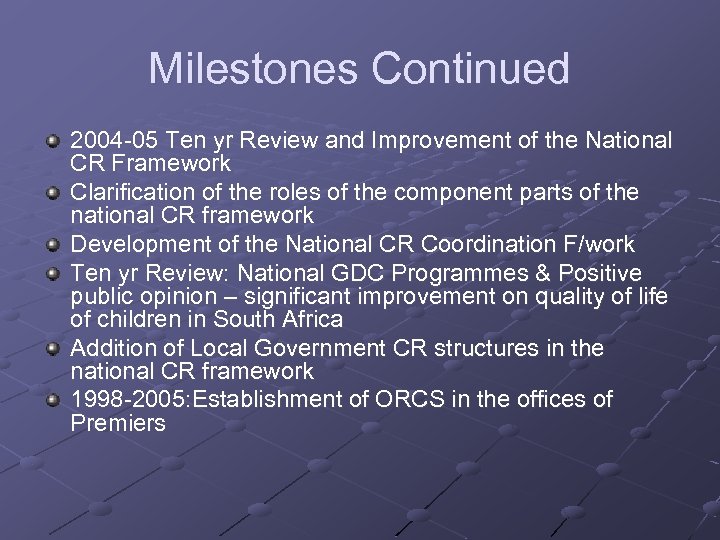 Milestones Continued

2004-05 Ten yr Review and Improvement of the National CR Framework

Clarification of the roles of the component parts of the national CR framework

Development of the National CR Coordination F/work

Ten yr Review: National GDC Programmes & Positive public opinion – significant improvement on quality of life of children in South Africa

Addition of Local Government CR structures in the national CR framework

1998-2005:Establishment of ORCS in the offices of Premiers